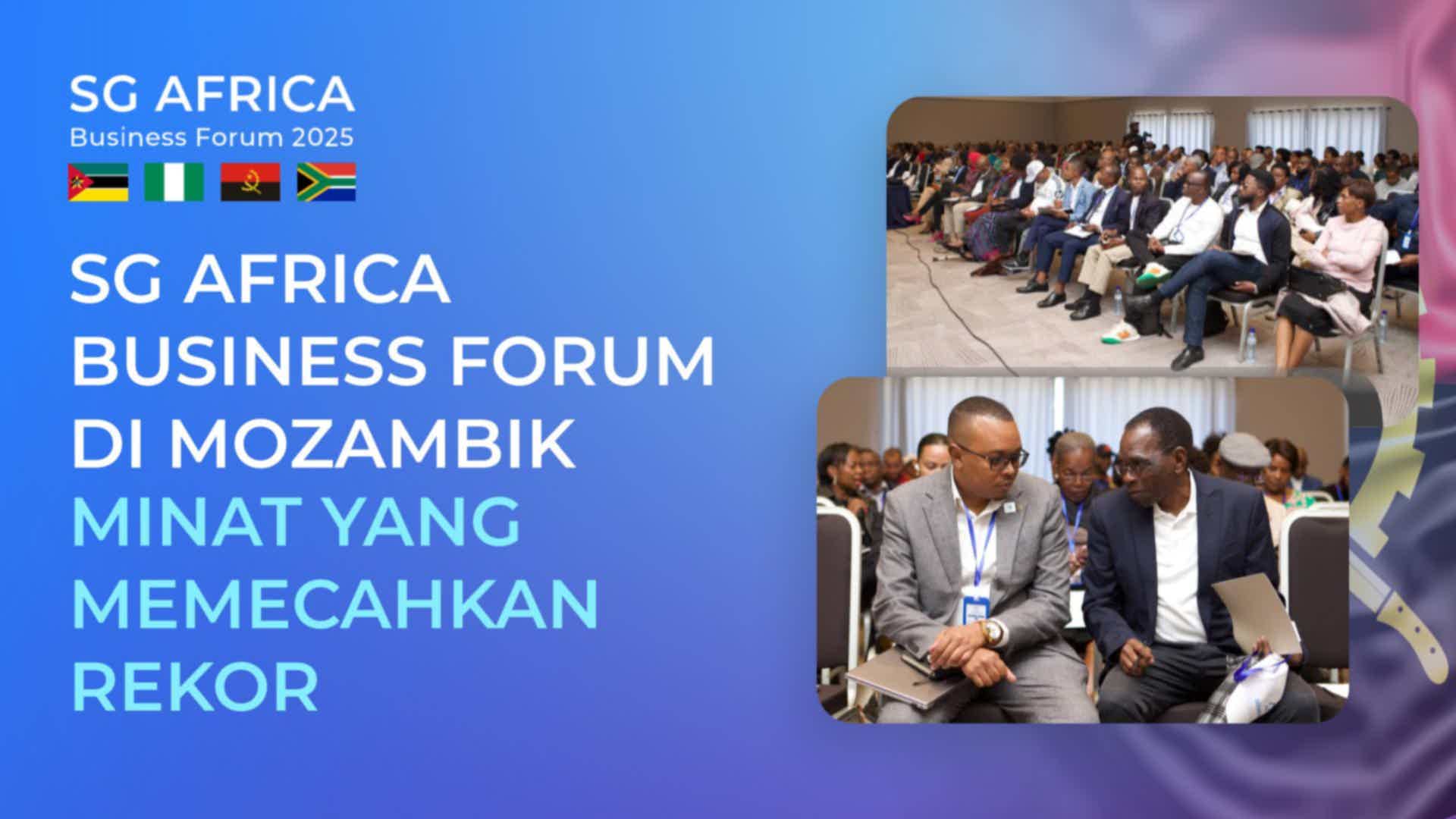 SG AFRICA
Business Forum 2025

SG AFRICA BUSINESS FORUM DI MOZAMBIK MINAT YANG MEMECAHKAN REKOR